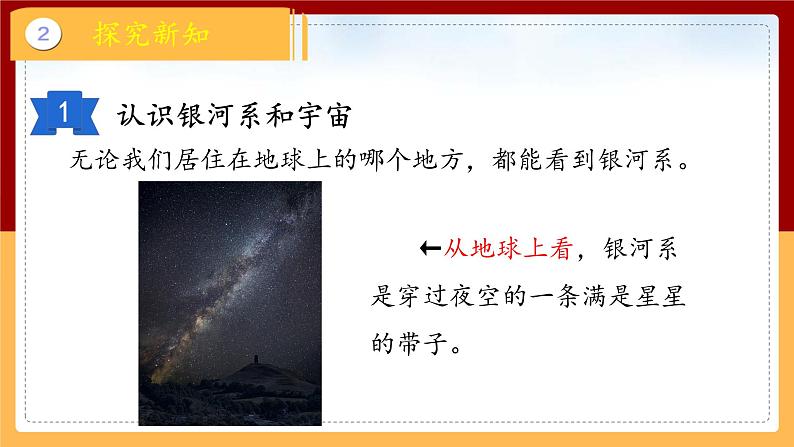 2 探究新知

1 认识银河系和宇宙

无论我们居住在地球上的哪个地方，都能看到银河系。

←从地球上看，银河系是穿过夜空的一条满是星星的带子。